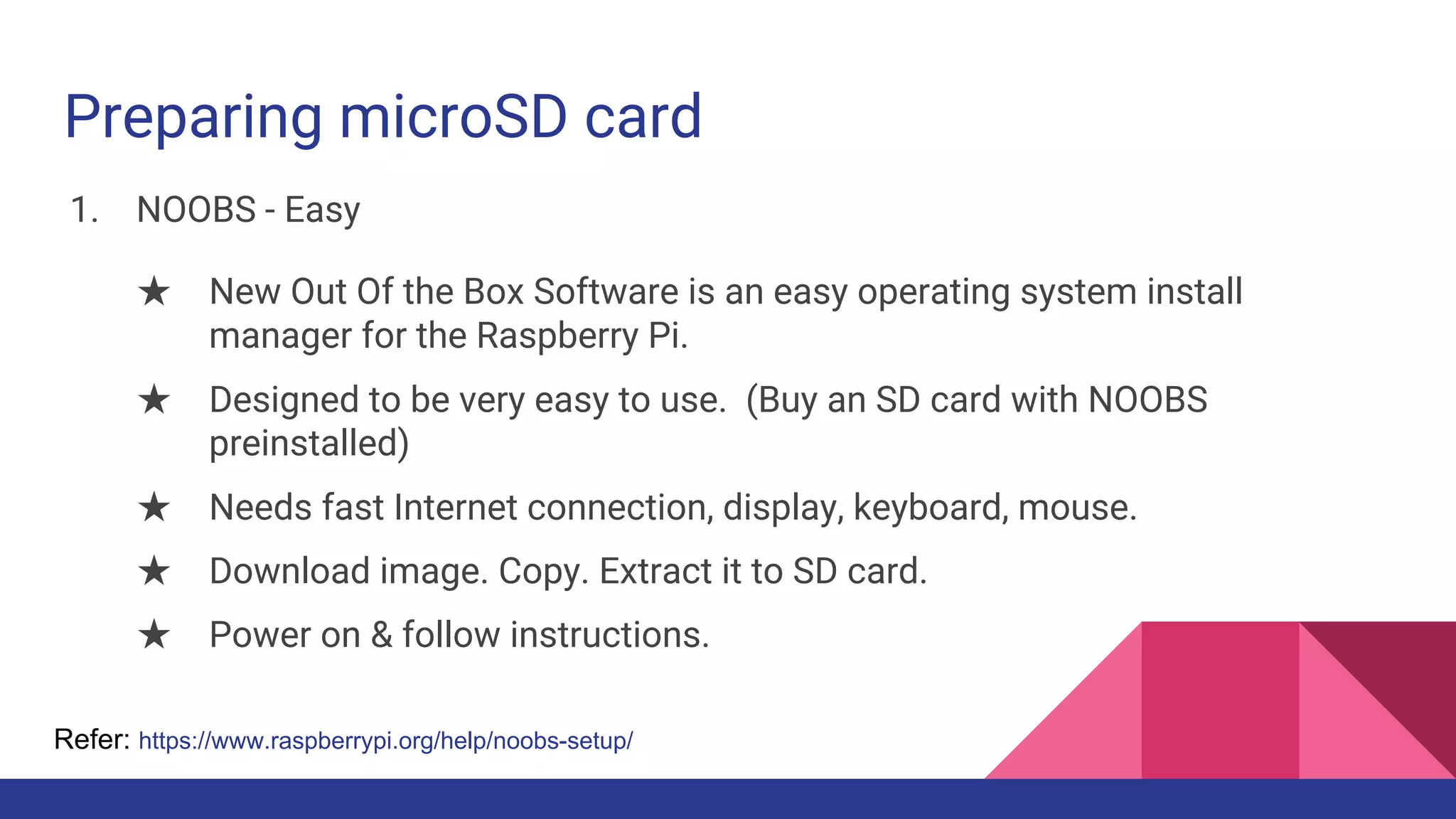 Preparing microSD card

1. NOOBS - Easy

★ New Out Of the Box Software is an easy operating system install manager for the Raspberry Pi.

★ Designed to be very easy to use. (Buy an SD card with NOOBS preinstalled)

★ Needs fast Internet connection, display, keyboard, mouse.

★ Download image. Copy. Extract it to SD card.

★ Power on & follow instructions.

Refer: https://www.raspberrypi.org/help/noobs-setup/